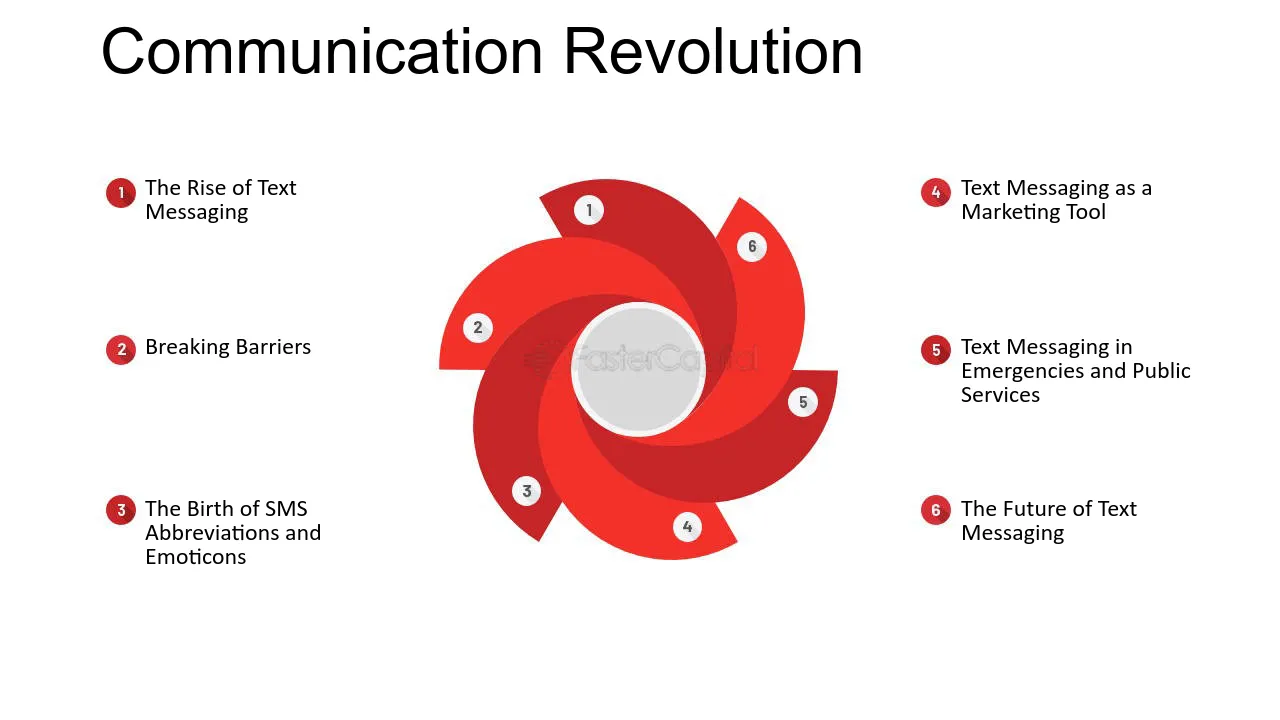 Communication Revolution

1 The Rise of Text Messaging

2 Breaking Barriers

3 The Birth of SMS Abbreviations and Emoticons

1

6

2

FasterCapital

5

3

4

4 Text Messaging as a Marketing Tool

5 Text Messaging in Emergencies and Public Services

6 The Future of Text Messaging